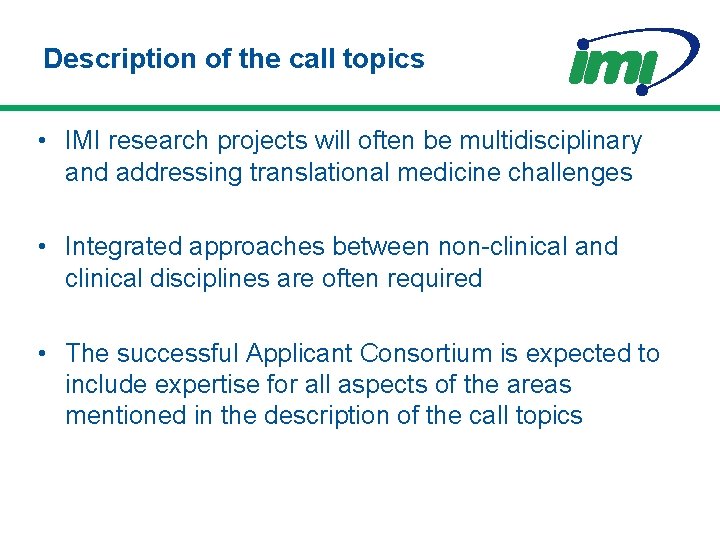 Description of the call topics

imi

• IMI research projects will often be multidisciplinary and addressing translational medicine challenges

• Integrated approaches between non-clinical and clinical disciplines are often required

• The successful Applicant Consortium is expected to include expertise for all aspects of the areas mentioned in the description of the call topics